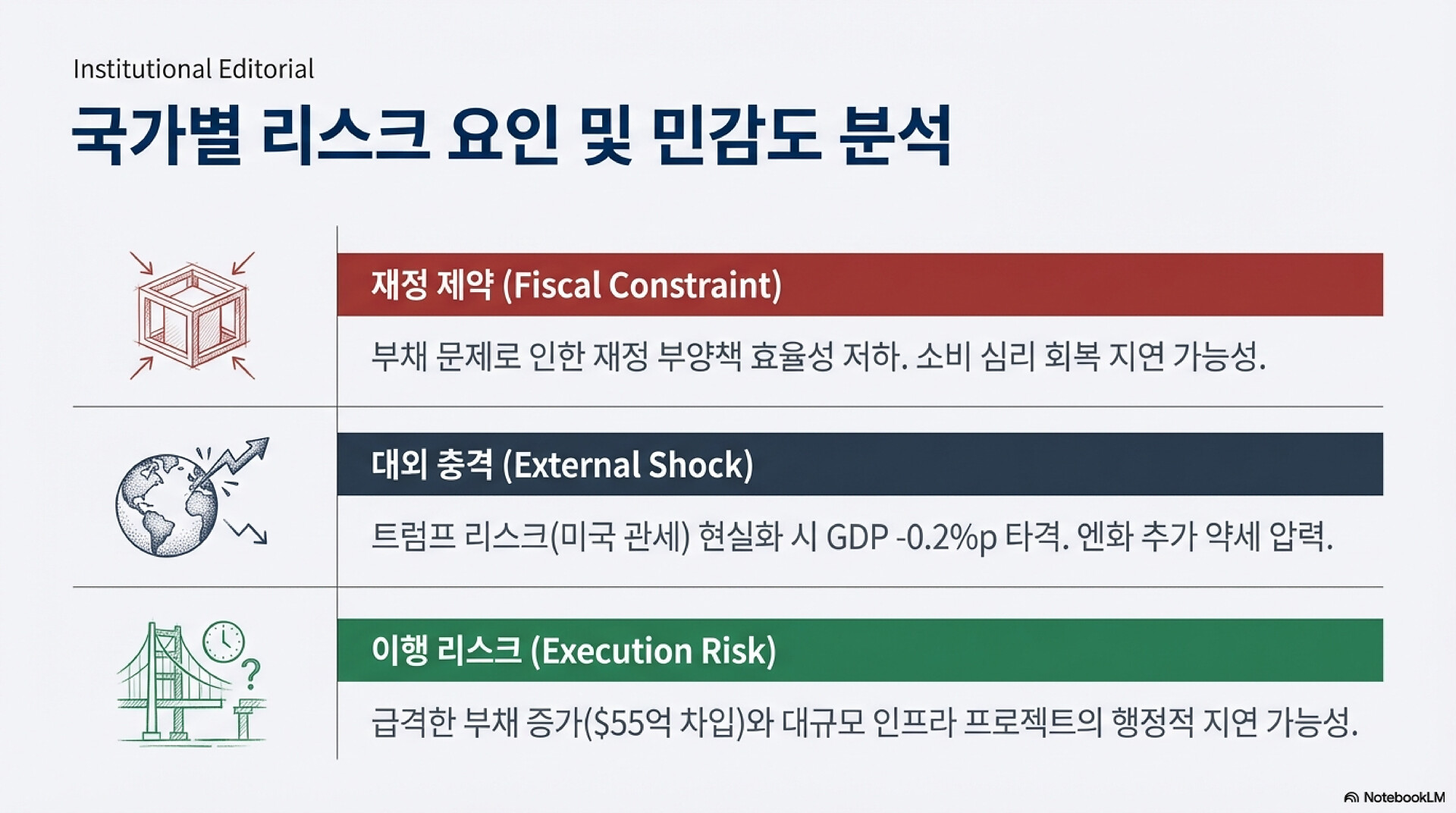 Institutional Editorial

국가별 리스크 요인 및 민감도 분석

재정 제약 (Fiscal Constraint)

부채 문제로 인한 재정 부양책 효율성 저하. 소비 심리 회복 지연 가능성.

대외 충격 (External Shock)

트럼프 리스크(미국 관세) 현실화 시 GDP -0.2%p 타격. 엔화 추가 약세 압력.

이행 리스크 (Execution Risk)

급격한 부채 증가($55억 차입)와 대규모 인프라 프로젝트의 행정적 지연 가능성.

NotebookLM